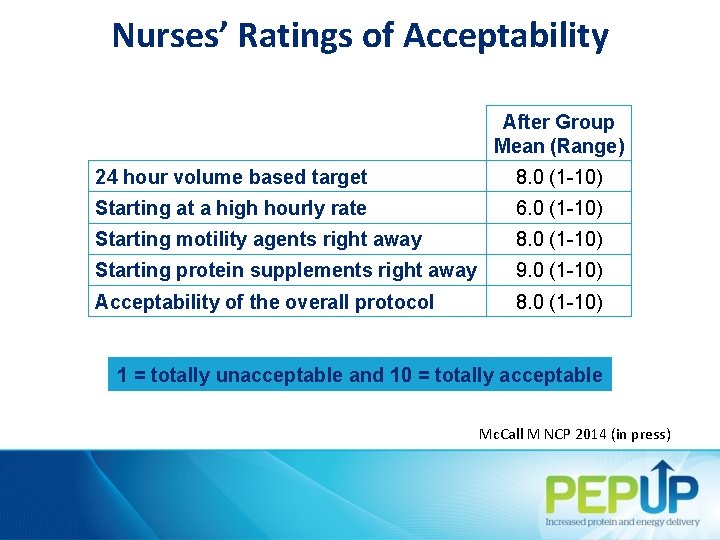 Nurses' Ratings of Acceptability

| | After Group Mean (Range) |
|---|---|
| 24 hour volume based target | 8.0 (1-10) |
| Starting at a high hourly rate | 6.0 (1-10) |
| Starting motility agents right away | 8.0 (1-10) |
| Starting protein supplements right away | 9.0 (1-10) |
| Acceptability of the overall protocol | 8.0 (1-10) |

1 = totally unacceptable and 10 = totally acceptable

McCall M NCP 2014 (in press)

PEPUP
Increased protein and energy delivery